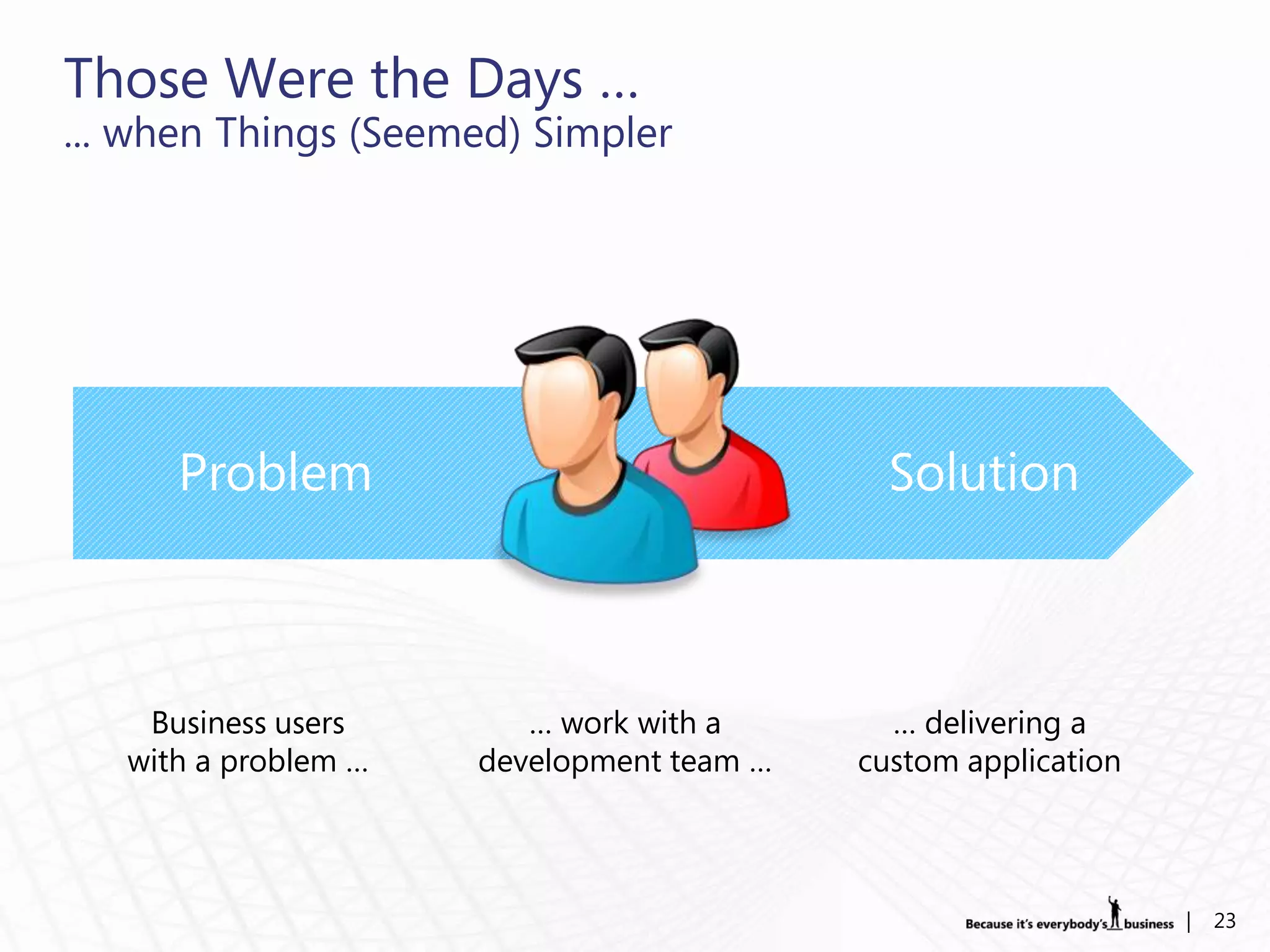 Those Were the Days …
… when Things (Seemed) Simpler

Problem

Solution

Business users with a problem …

… work with a development team …

… delivering a custom application

Because it's everybody's business | 23